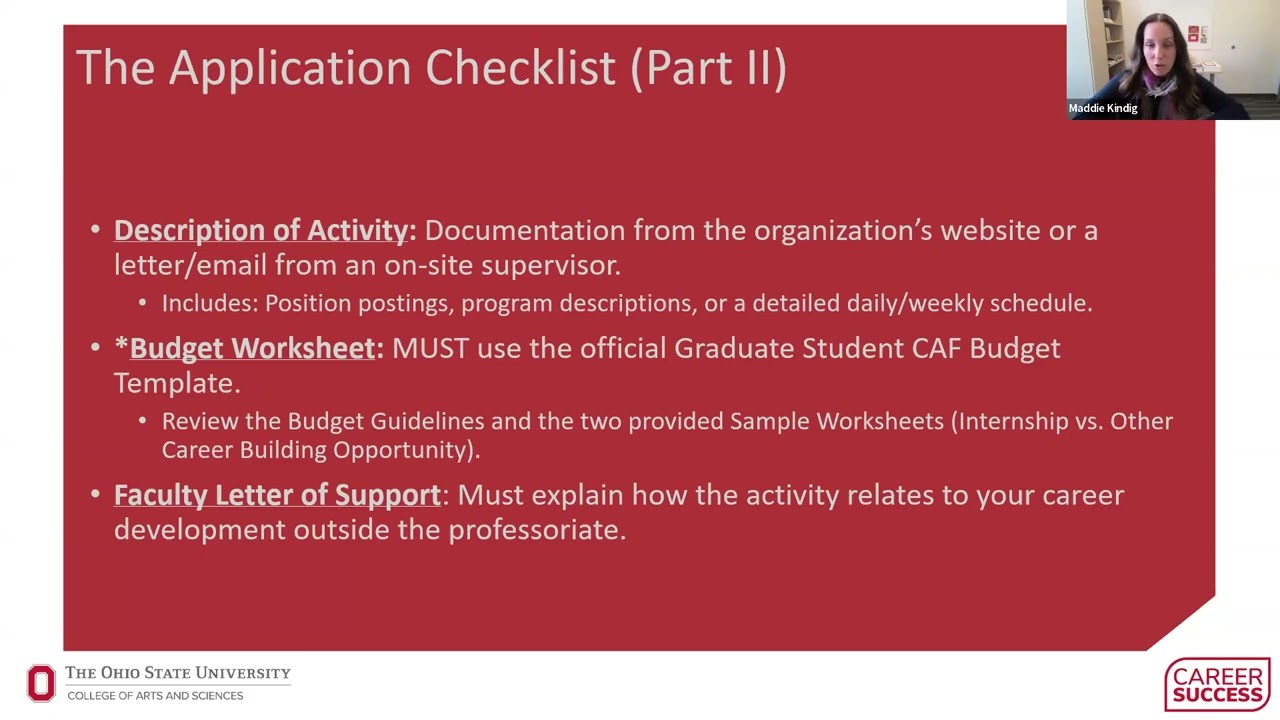 The Application Checklist (Part II)

Maddie Kindig

• Description of Activity: Documentation from the organization's website or a letter/email from an on-site supervisor.
  • Includes: Position postings, program descriptions, or a detailed daily/weekly schedule.
• *Budget Worksheet: MUST use the official Graduate Student CAF Budget Template.
  • Review the Budget Guidelines and the two provided Sample Worksheets (Internship vs. Other Career Building Opportunity).
• Faculty Letter of Support: Must explain how the activity relates to your career development outside the professoriate.

THE OHIO STATE UNIVERSITY
COLLEGE OF ARTS AND SCIENCES

CAREER SUCCESS